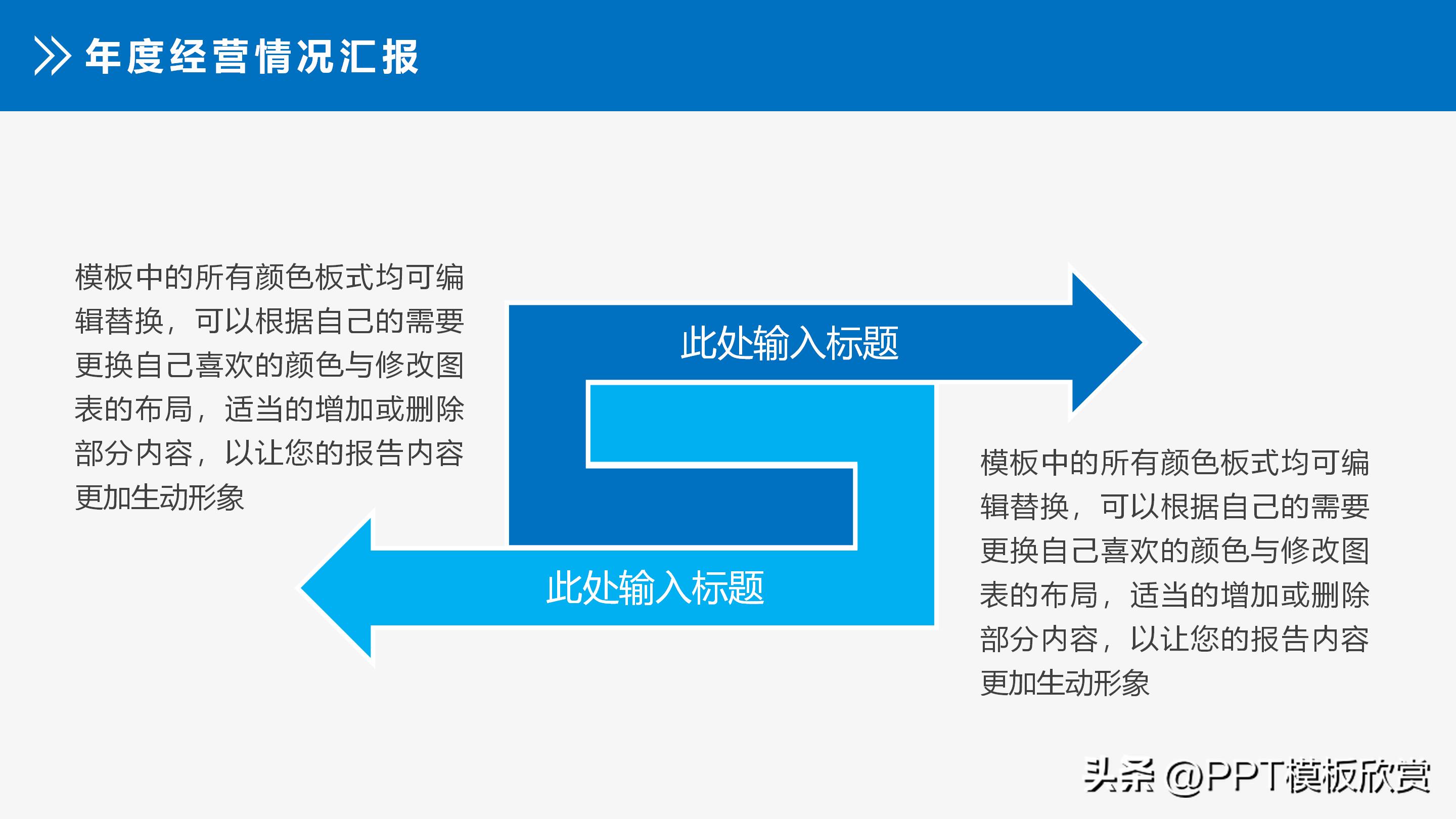 年度经营情况汇报

模板中的所有颜色板式均可编辑替换，可以根据自己的需要更换自己喜欢的颜色与修改图表的布局，适当的增加或删除部分内容，以让您的报告内容更加生动形象

此处输入标题

此处输入标题

模板中的所有颜色板式均可编辑替换，可以根据自己的需要更换自己喜欢的颜色与修改图表的布局，适当的增加或删除部分内容，以让您的报告内容更加生动形象

头条 @PPT模板欣赏